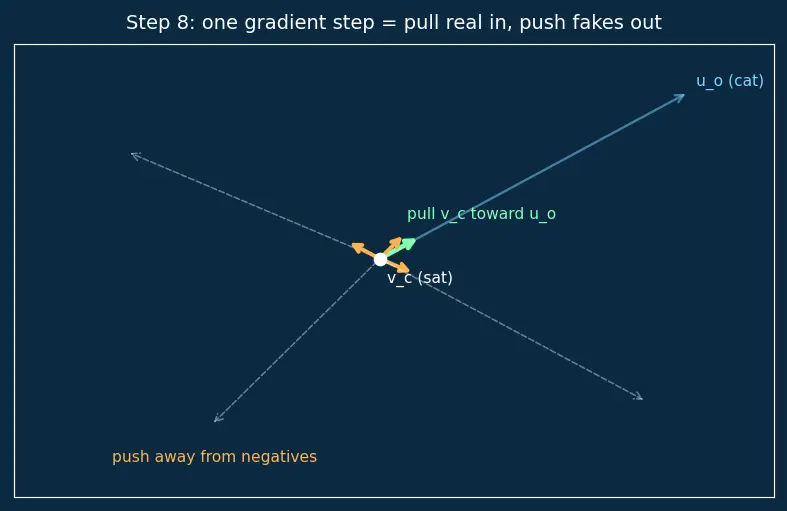 Step 8: one gradient step = pull real in, push fakes out

u_o (cat)

pull v_c toward u_o

v_c (sat)

push away from negatives